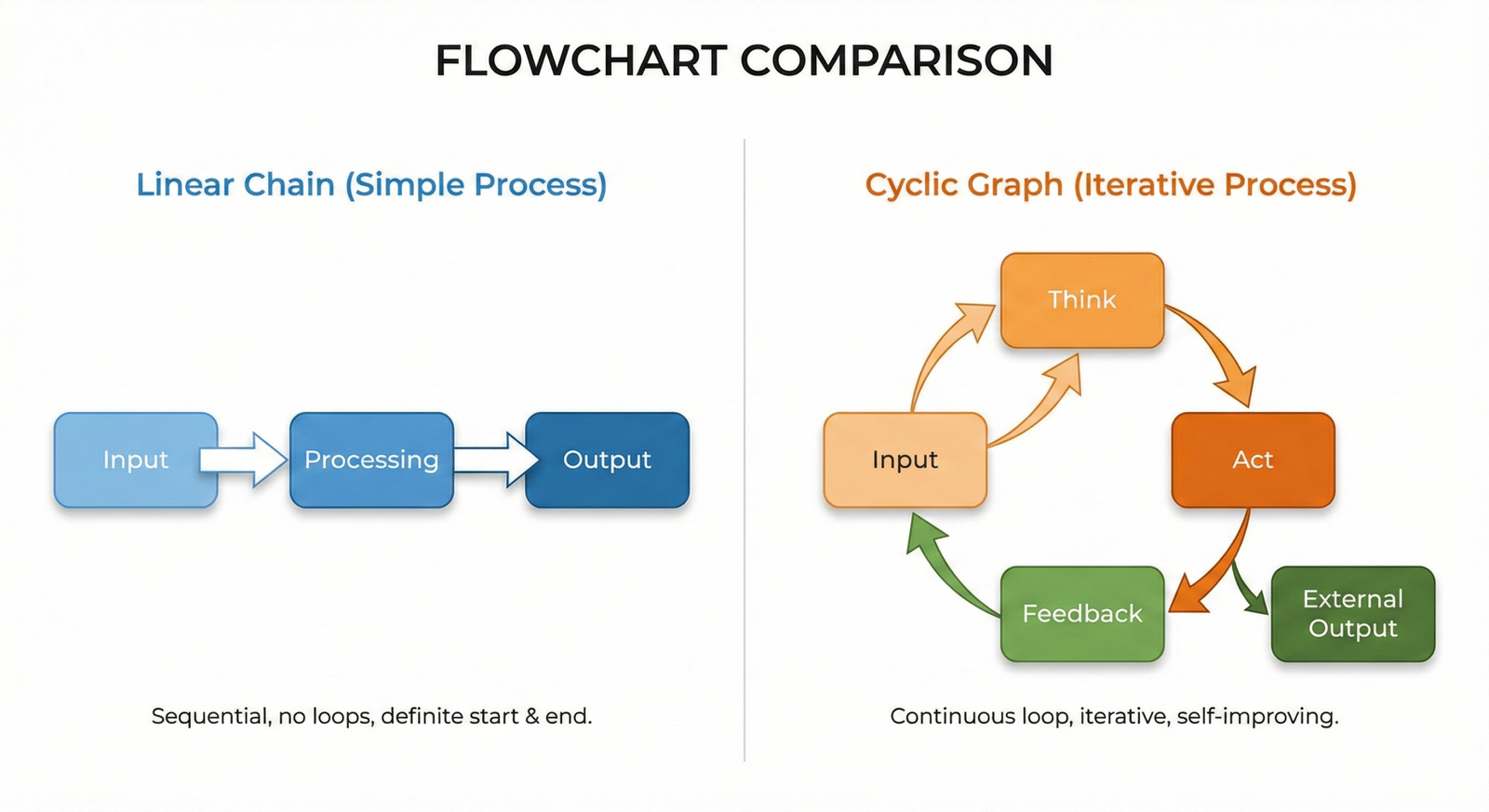 FLOWCHART COMPARISON

Linear Chain (Simple Process)

Input

Processing

Output

Sequential, no loops, definite start & end.

Cyclic Graph (Iterative Process)

Think

Input

Act

Feedback

External Output

Continuous loop, iterative, self-improving.